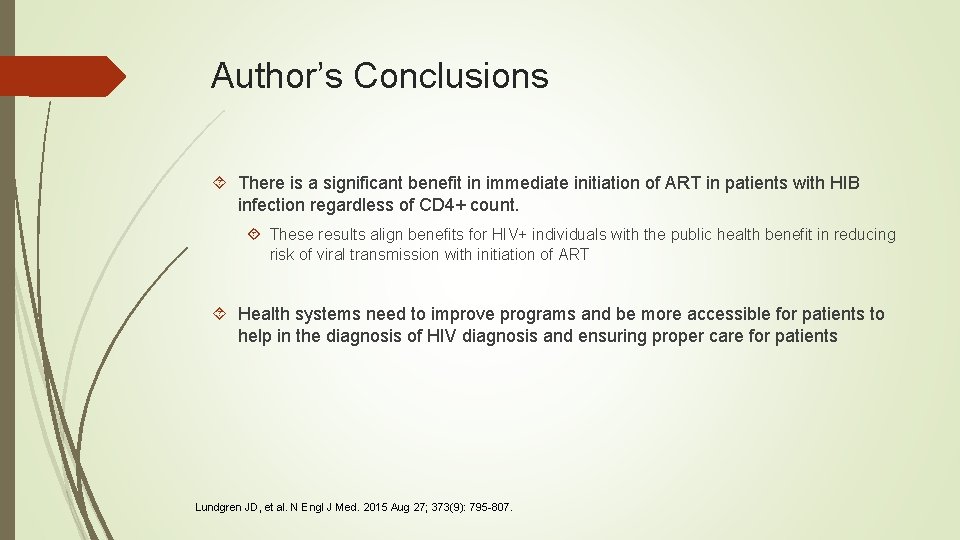 Author's Conclusions

There is a significant benefit in immediate initiation of ART in patients with HIB infection regardless of CD4+ count.

These results align benefits for HIV+ individuals with the public health benefit in reducing risk of viral transmission with initiation of ART

Health systems need to improve programs and be more accessible for patients to help in the diagnosis of HIV diagnosis and ensuring proper care for patients

Lundgren JD, et al. N Engl J Med. 2015 Aug 27; 373(9): 795-807.